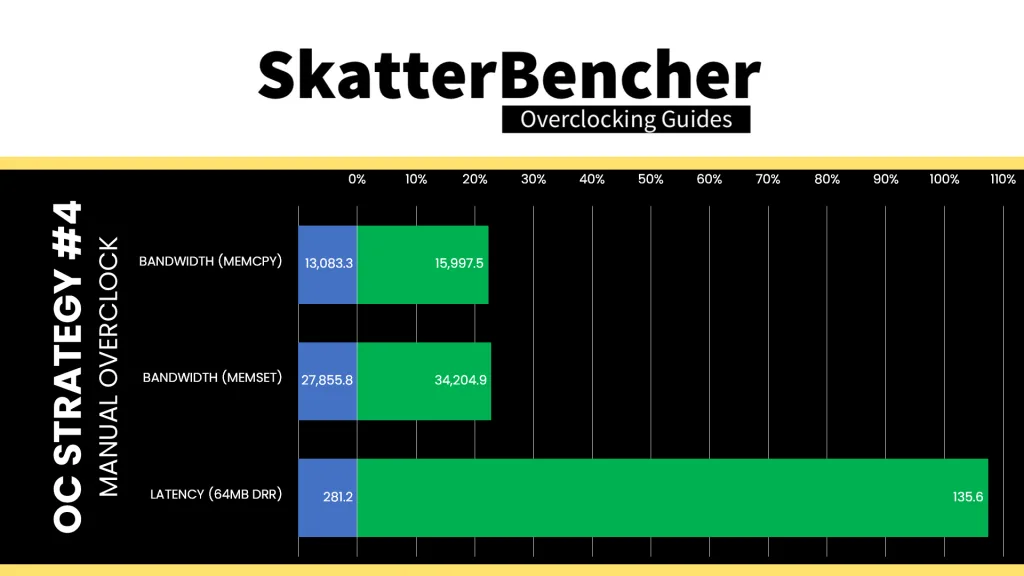 SkatterBencher
Overclocking Guides

OC STRATEGY #4
MANUAL OVERCLOCK

0% 10% 20% 30% 40% 50% 60% 70% 80% 90% 100% 110%

BANDWIDTH (MEMCPY) 13,083.3 15,997.5
BANDWIDTH (MEMSET) 27,855.8 34,204.9
LATENCY (64MB DRR) 281.2 135.6